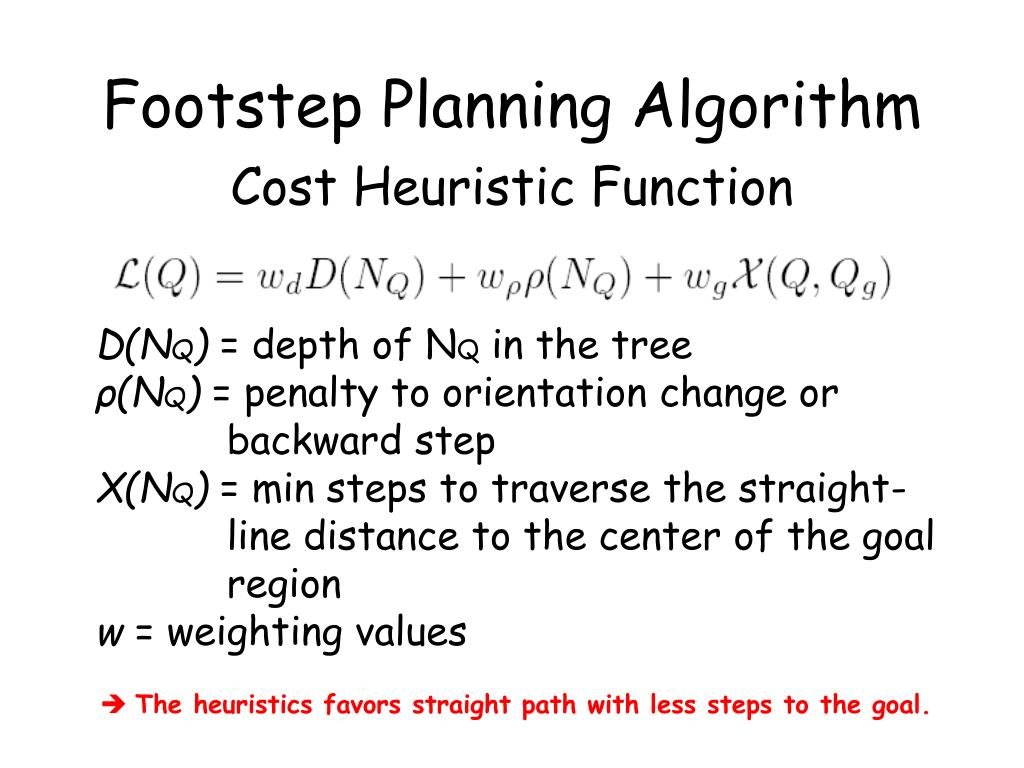 Footstep Planning Algorithm
Cost Heuristic Function

$\mathcal{L}(Q) = w_d D(N_Q) + w_\rho \rho(N_Q) + w_g \mathcal{X}(Q, Q_g)$

$D(N_Q)$ = depth of $N_Q$ in the tree
$\rho(N_Q)$ = penalty to orientation change or backward step
$X(N_Q)$ = min steps to traverse the straight-line distance to the center of the goal region
$w$ = weighting values

➔ The heuristics favors straight path with less steps to the goal.